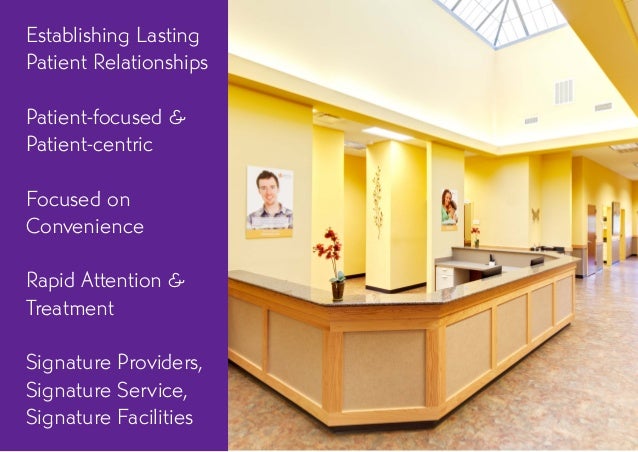 Establishing Lasting Patient Relationships

Patient-focused & Patient-centric

Focused on Convenience

Rapid Attention & Treatment

Signature Providers, Signature Service, Signature Facilities